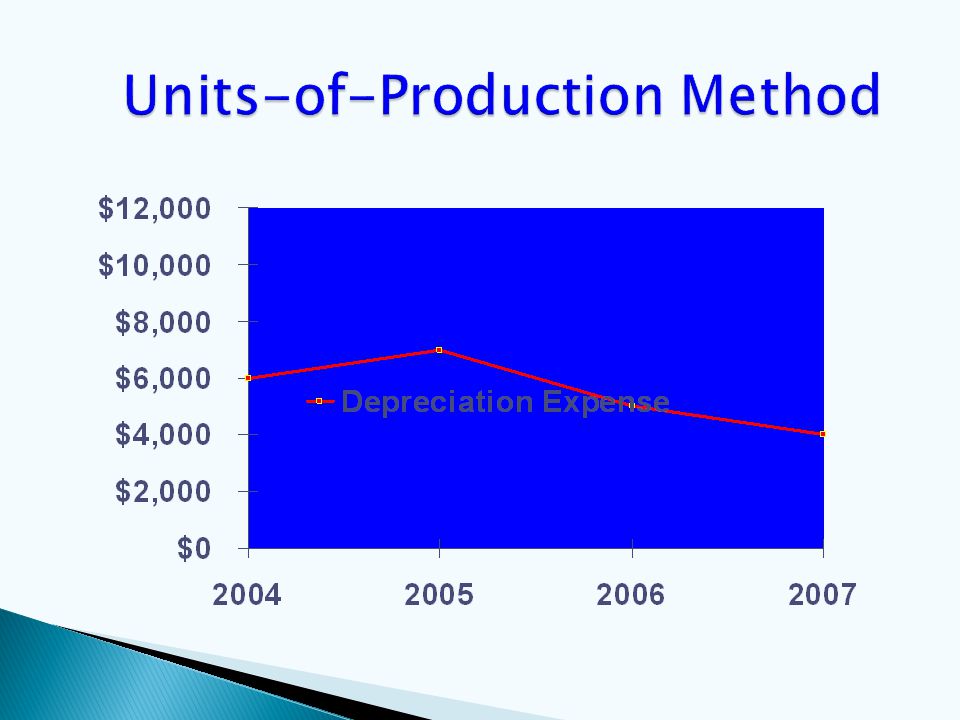 Units-of-Production Method

$12,000
$10,000
$8,000
$6,000
$4,000
$2,000
$0

Depreciation Expense

2004
2005
2006
2007